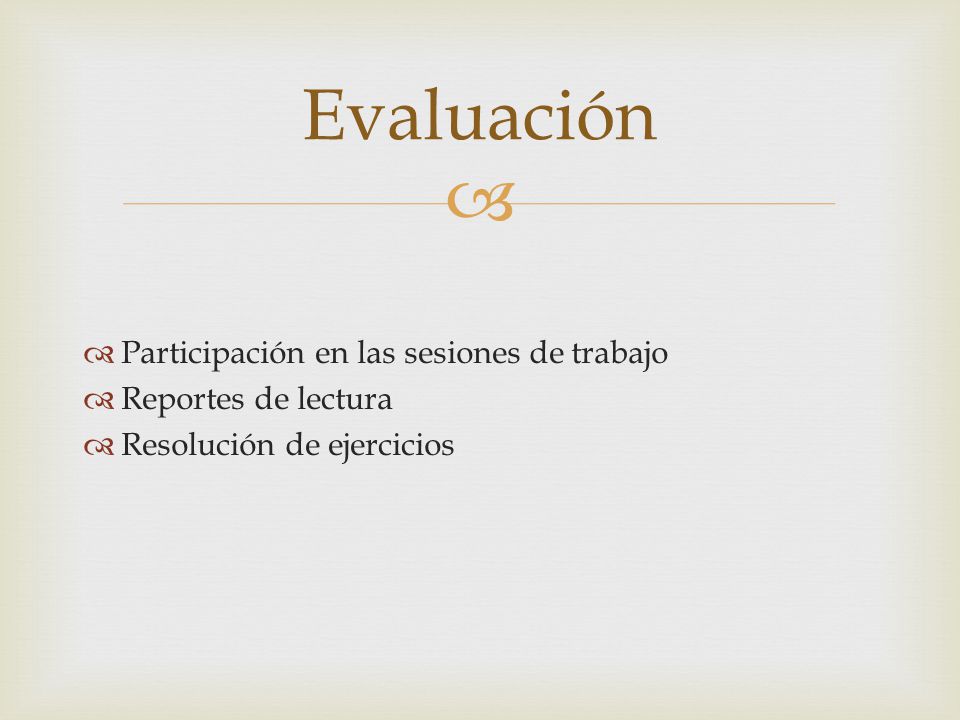 Evaluación

Participación en las sesiones de trabajo
Reportes de lectura
Resolución de ejercicios